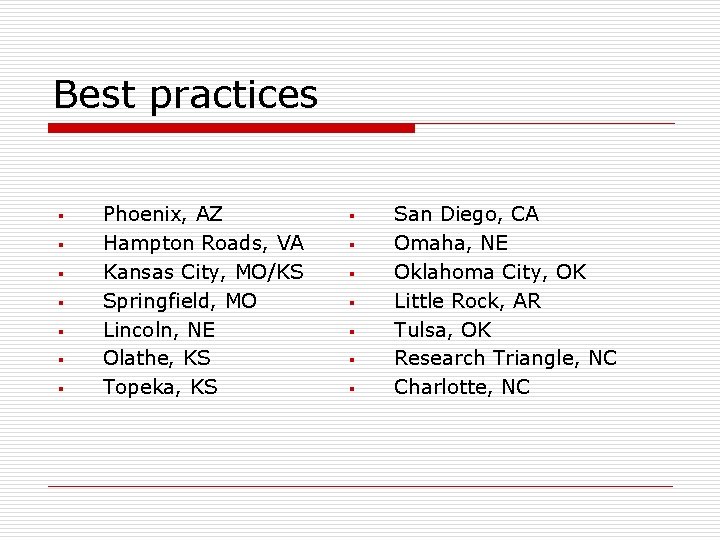 Best practices

- Phoenix, AZ
- Hampton Roads, VA
- Kansas City, MO/KS
- Springfield, MO
- Lincoln, NE
- Olathe, KS
- Topeka, KS

- San Diego, CA
- Omaha, NE
- Oklahoma City, OK
- Little Rock, AR
- Tulsa, OK
- Research Triangle, NC
- Charlotte, NC